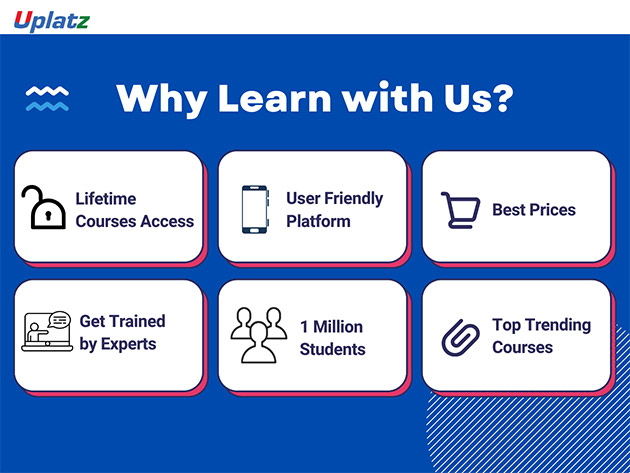 Uplatz

Why Learn with Us?

Lifetime Courses Access

User Friendly Platform

Best Prices

Get Trained by Experts

1 Million Students

Top Trending Courses